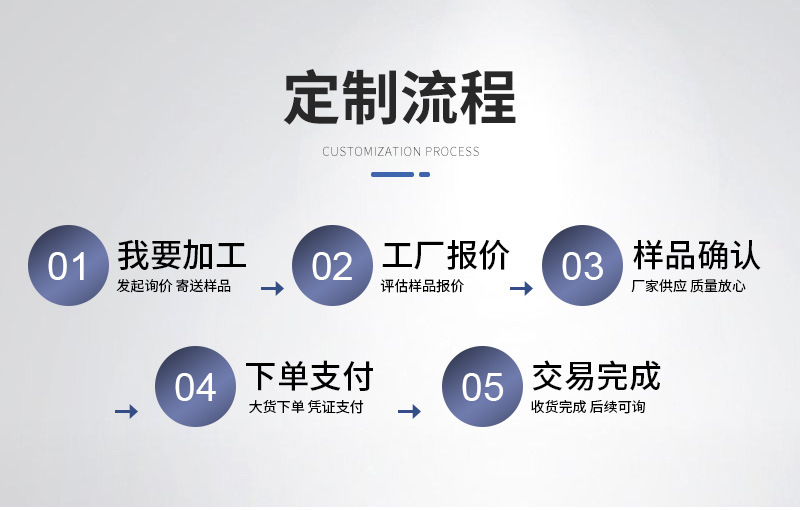 定制流程

CUSTOMIZATION PROCESS

01 我要加工
发起询价 寄送样品

02 工厂报价
评估样品报价

03 样品确认
厂家供应 质量放心

04 下单支付
大货下单 凭证支付

05 交易完成
收货完成 后续可询